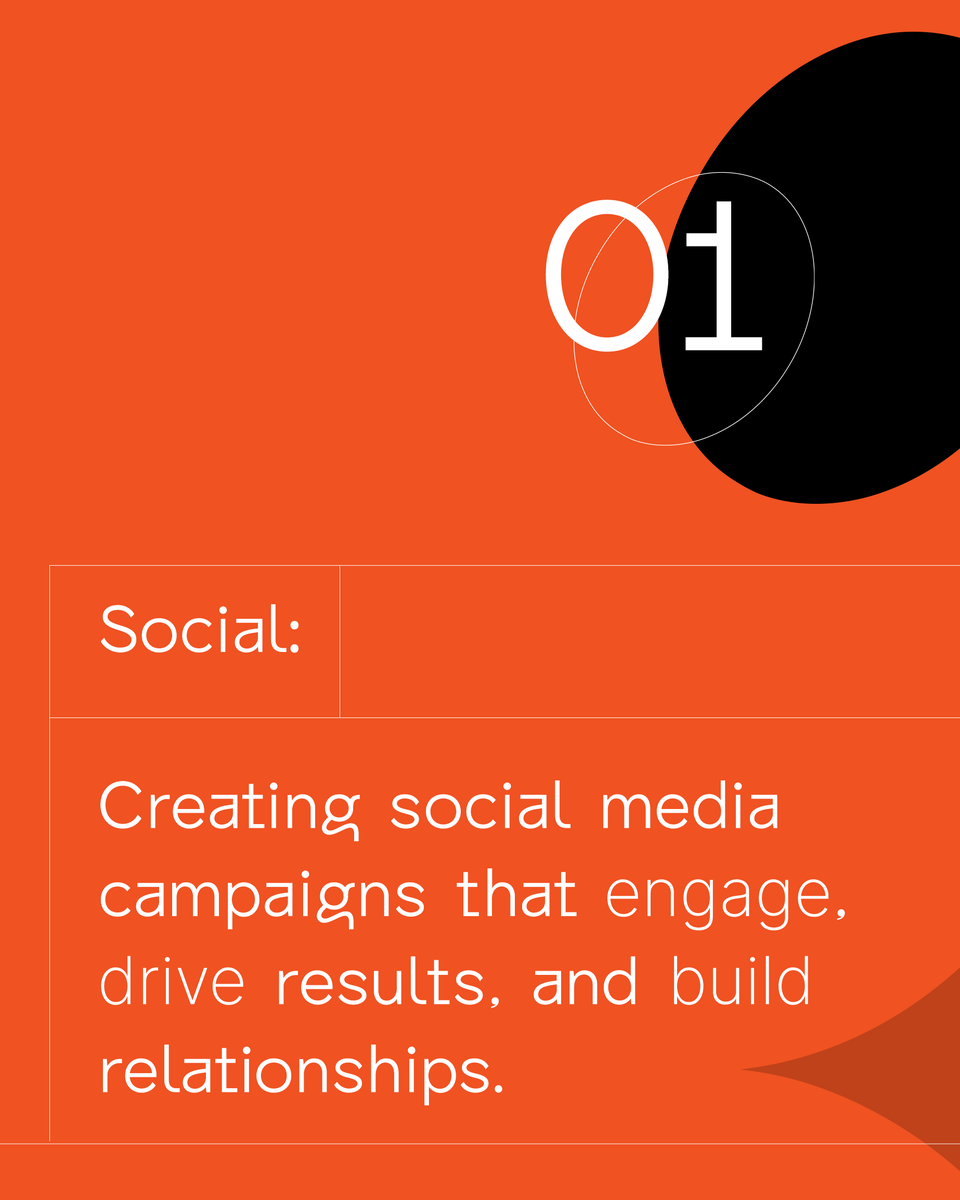 01

Social:

Creating social media campaigns that engage, drive results, and build relationships.